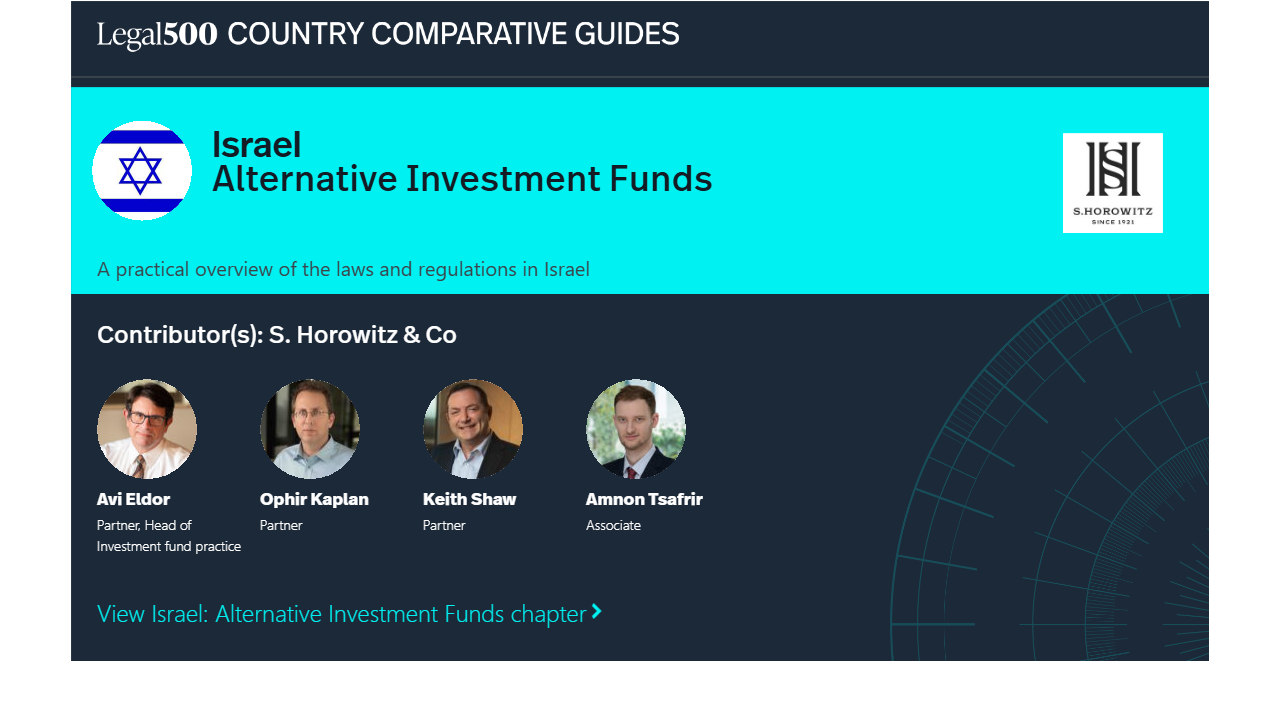 Legal500 COUNTRY COMPARATIVE GUIDES

Israel
Alternative Investment Funds

S.HOROWITZ
SINCE 1921

A practical overview of the laws and regulations in Israel

Contributor(s): S. Horowitz & Co

Avi Eldor
Partner, Head of Investment fund practice

Ophir Kaplan
Partner

Keith Shaw
Partner

Amnon Tsafrir
Associate

View Israel: Alternative Investment Funds chapter